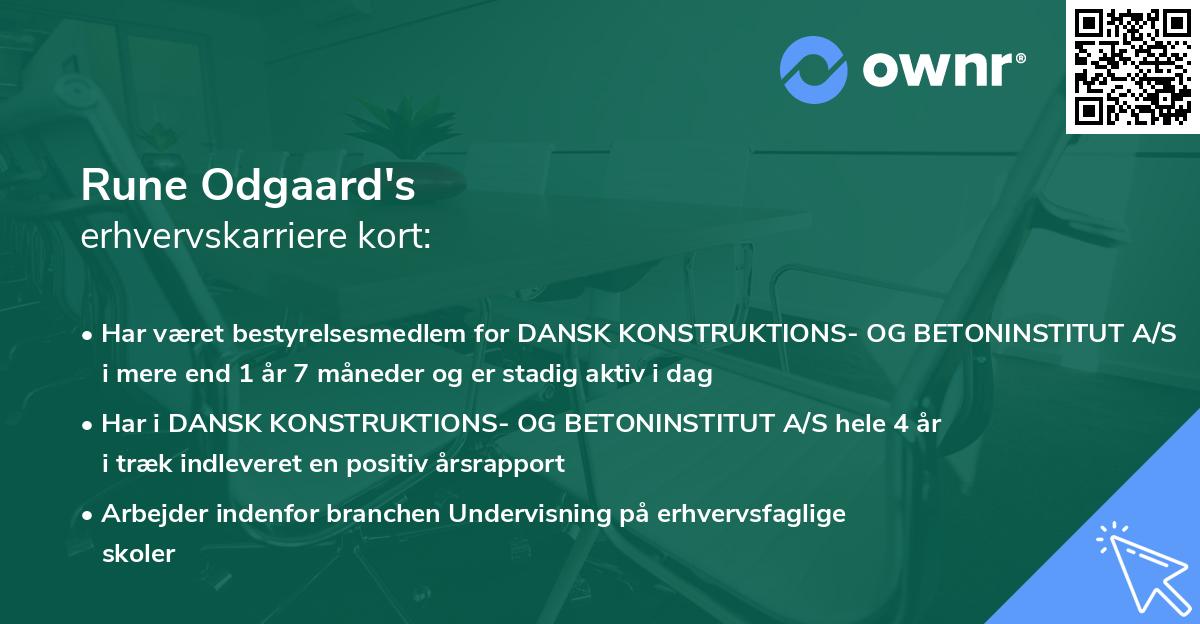 ownr®

Rune Odgaard's
erhvervskarriere kort:

• Har været bestyrelsesmedlem for DANSK KONSTRUKTIONS- OG BETONINSTITUT A/S i mere end 1 år 7 måneder og er stadig aktiv i dag

• Har i DANSK KONSTRUKTIONS- OG BETONINSTITUT A/S hele 4 år i træk indleveret en positiv årsrapport

• Arbejder indenfor branchen Undervisning på erhvervsfaglige skoler